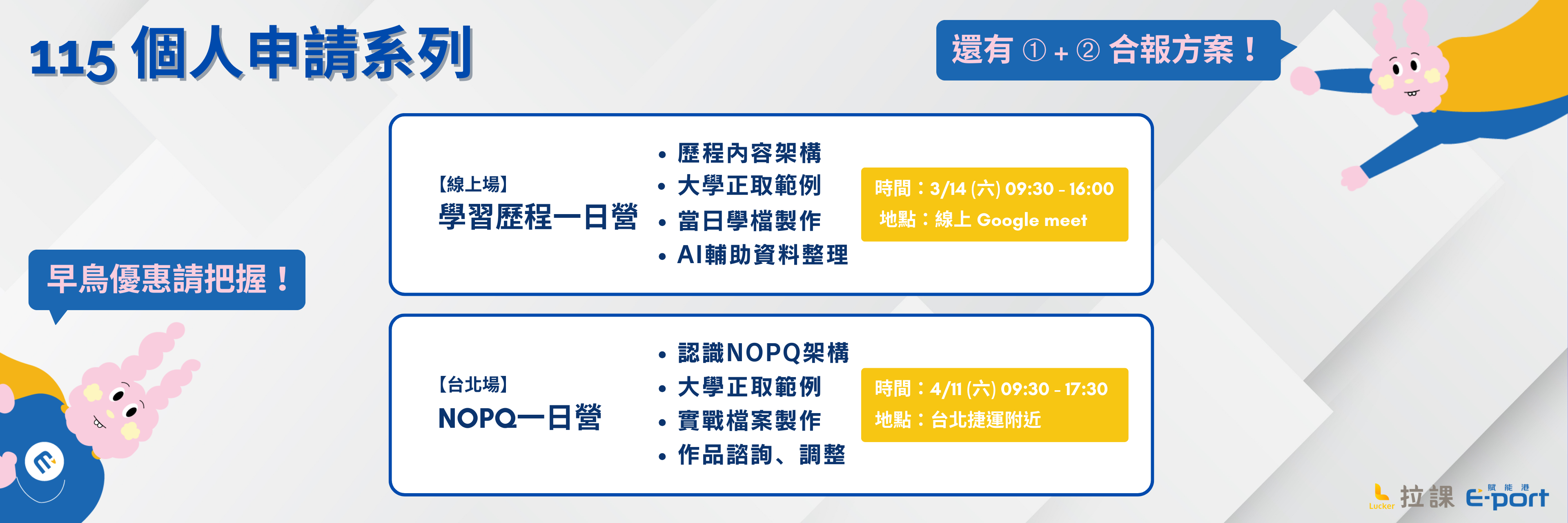 115 個人申請系列

還有 ① + ② 合報方案！

早鳥優惠請把握！

【線上場】
學習歷程一日營

• 歷程內容架構
• 大學正取範例
• 當日學檔製作
• AI輔助資料整理

時間：3/14 (六) 09:30 - 16:00
地點：線上 Google meet

【台北場】
NOPQ一日營

• 認識NOPQ架構
• 大學正取範例
• 實戰檔案製作
• 作品諮詢、調整

時間：4/11 (六) 09:30 - 17:30
地點：台北捷運附近

Lucker 拉課 賦能港 E-port